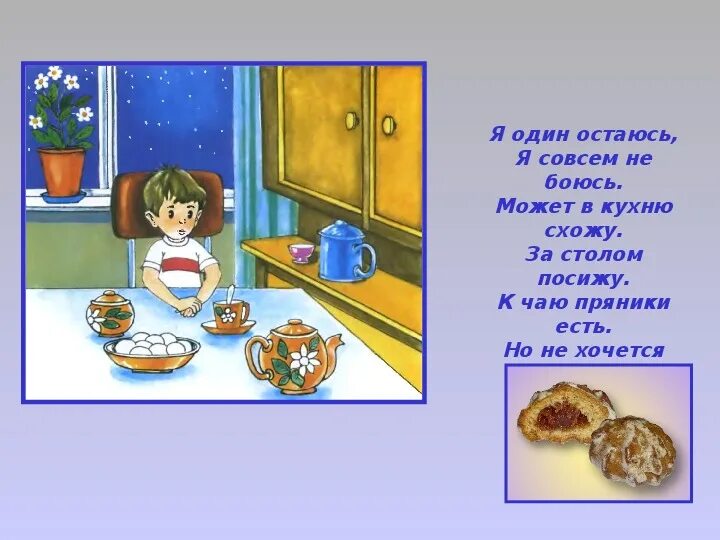 Я один остаюсь,
Я совсем не боюсь.
Может в кухню схожу.
За столом посижу.
К чаю пряники есть.
Но не хочется